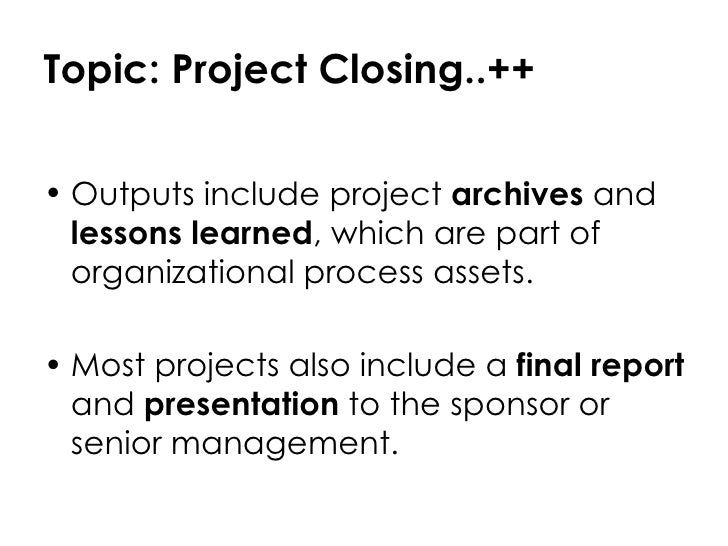 Topic: Project Closing..++

• Outputs include project archives and lessons learned, which are part of organizational process assets.

• Most projects also include a final report and presentation to the sponsor or senior management.